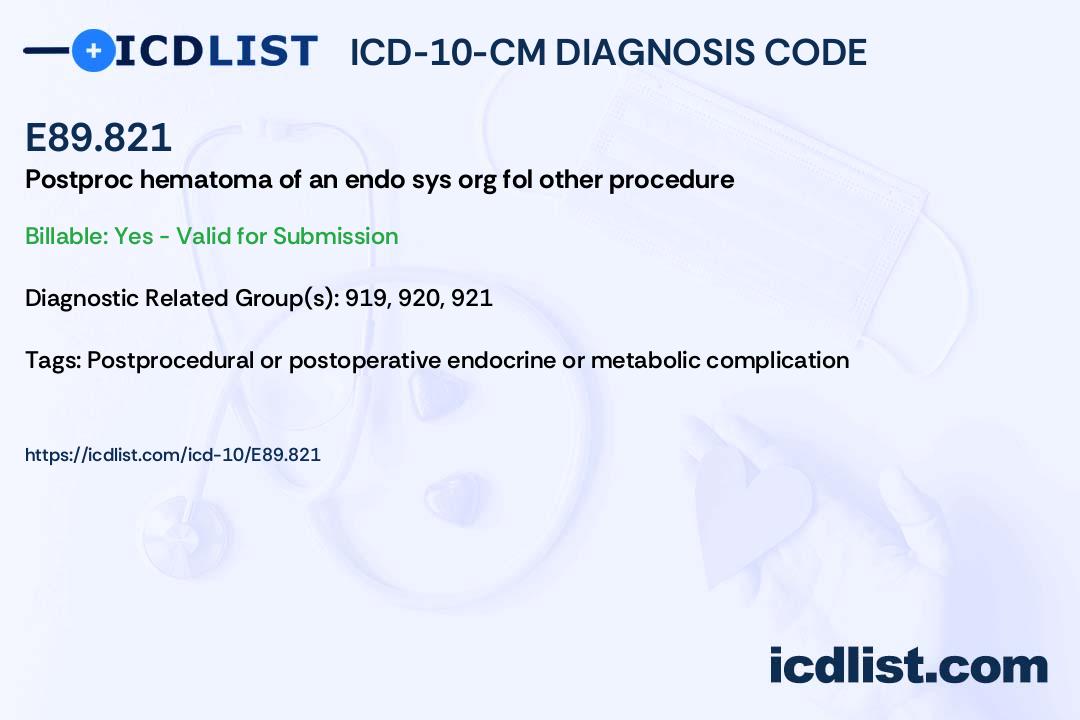 ICDLIST ICD-10-CM DIAGNOSIS CODE

E89.821
Postproc hematoma of an endo sys org fol other procedure

Billable: Yes - Valid for Submission

Diagnostic Related Group(s): 919, 920, 921

Tags: Postprocedural or postoperative endocrine or metabolic complication

https://icdlist.com/icd-10/E89.821

icdlist.com